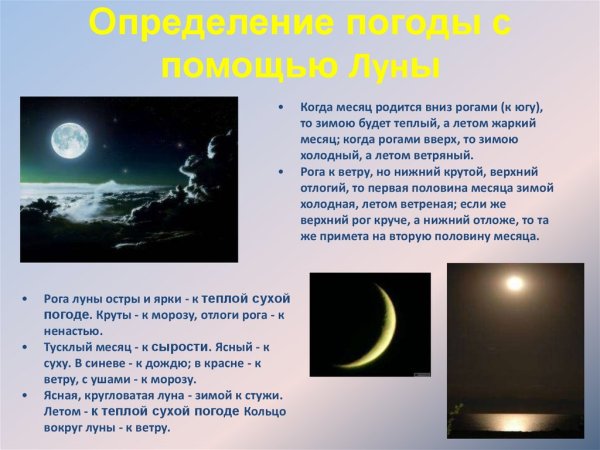 Определение погоды с помощью Луны

• Когда месяц родится вниз рогами (к югу), то зимою будет теплый, а летом жаркий месяц; когда рогами вверх, то зимою холодный, а летом ветряный.
• Рога к ветру, но нижний крутой, верхний отлогий, то первая половина месяца зимой холодная, летом ветреная; если же верхний рог круче, а нижний отложе, то та же примета на вторую половину месяца.

• Рога луны остры и ярки - к теплой сухой погоде. Круты - к морозу, отлоги рога - к ненастью.
• Тусклый месяц - к сырости. Ясный - к суху. В синеве - к дождю; в красне - к ветру, с ушами - к морозу.
• Ясная, кругловатая луна - зимой к стужи. Летом - к теплой сухой погоде Кольцо вокруг луны - к ветру.